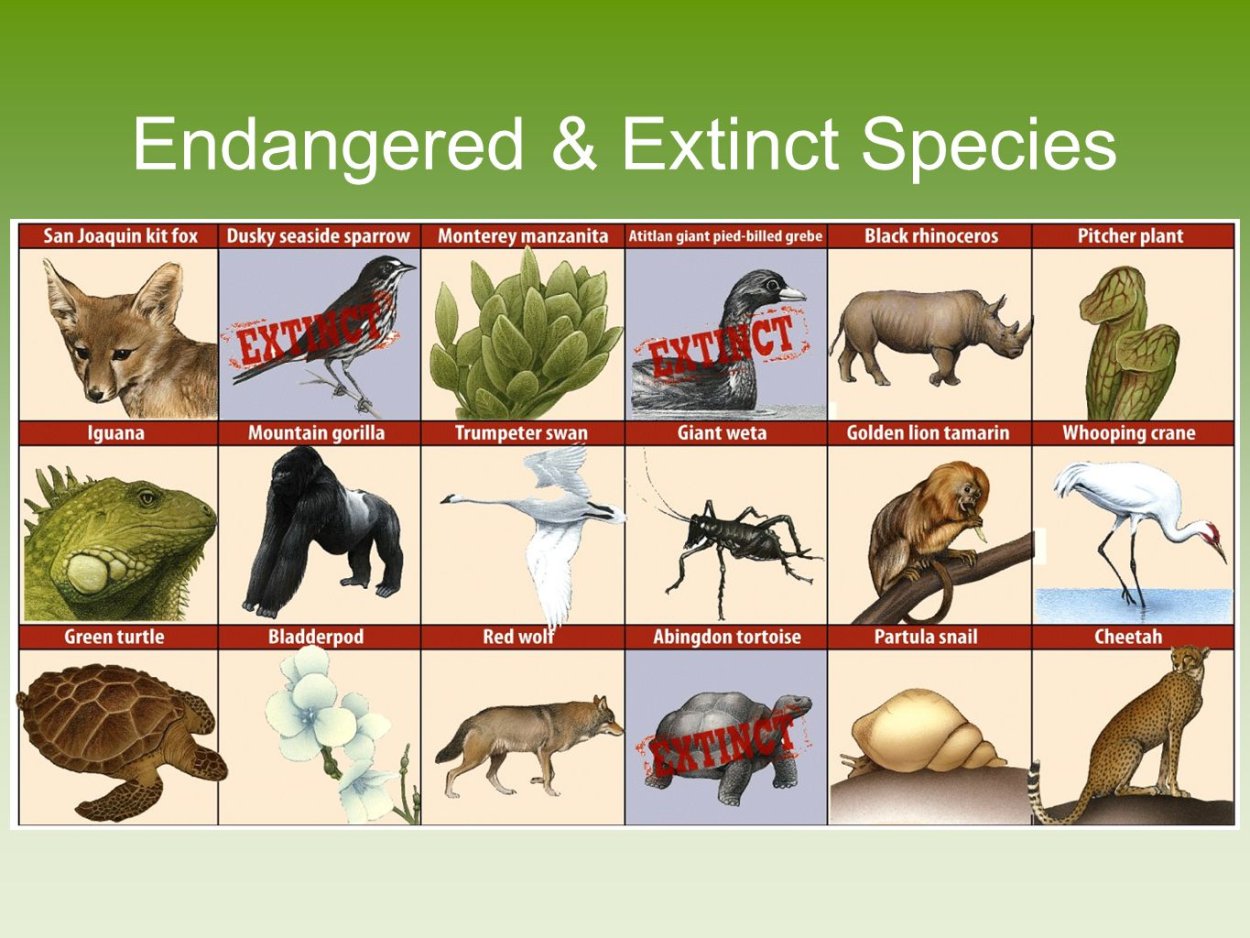 Endangered & Extinct Species

| San Joaquin kit fox | Dusky seaside sparrow | Monterey manzanita | Atitlan giant pied-billed grebe | Black rhinoceros | Pitcher plant |
|---|---|---|---|---|---|
| | EXTINCT | | EXTINCT | | |
| Iguana | Mountain gorilla | Trumpeter swan | Giant weta | Golden lion tamarin | Whooping crane |
| Green turtle | Bladderpod | Red wolf | Abingdon tortoise | Partula snail | Cheetah |
| | | | EXTINCT | | |